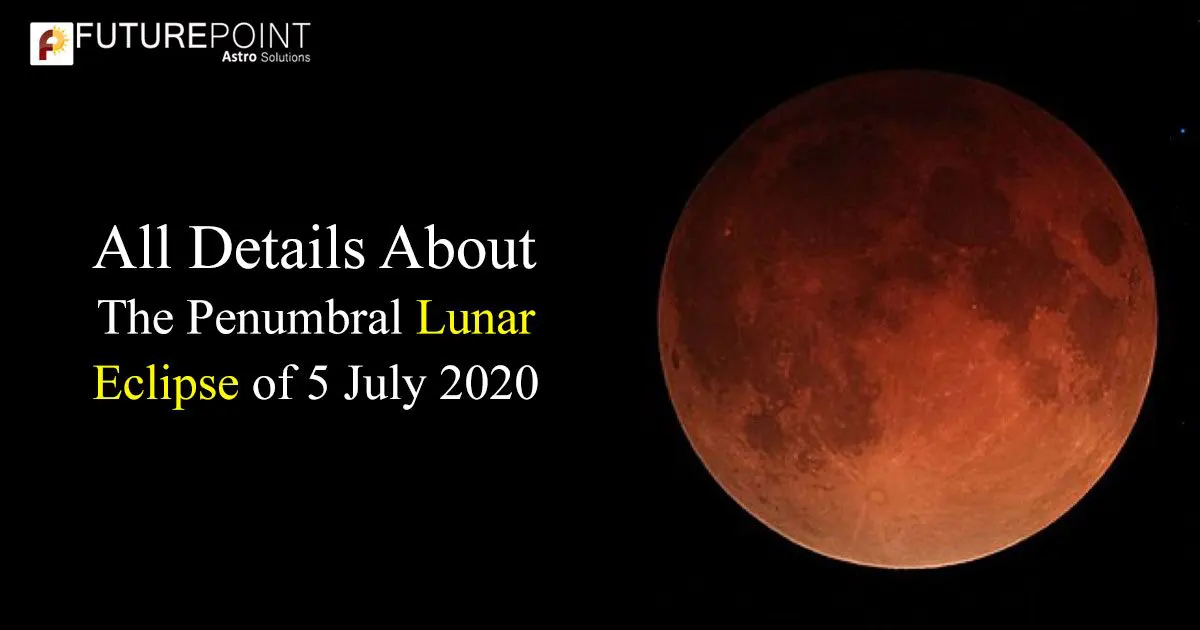 FUTUREPOINT
Astro Solutions

All Details About
The Penumbral Lunar Eclipse of 5 July 2020